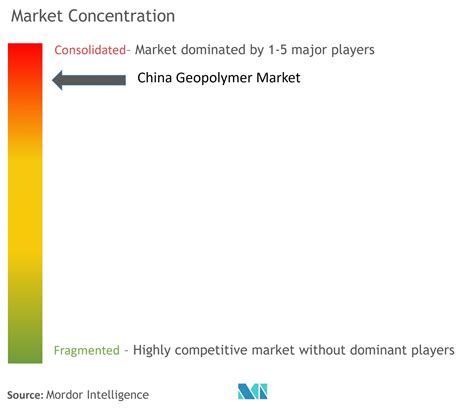 Market Concentration

Consolidated- Market dominated by 1-5 major players

China Geopolymer Market

Fragmented - Highly competitive market without dominant players

Source: Mordor Intelligence